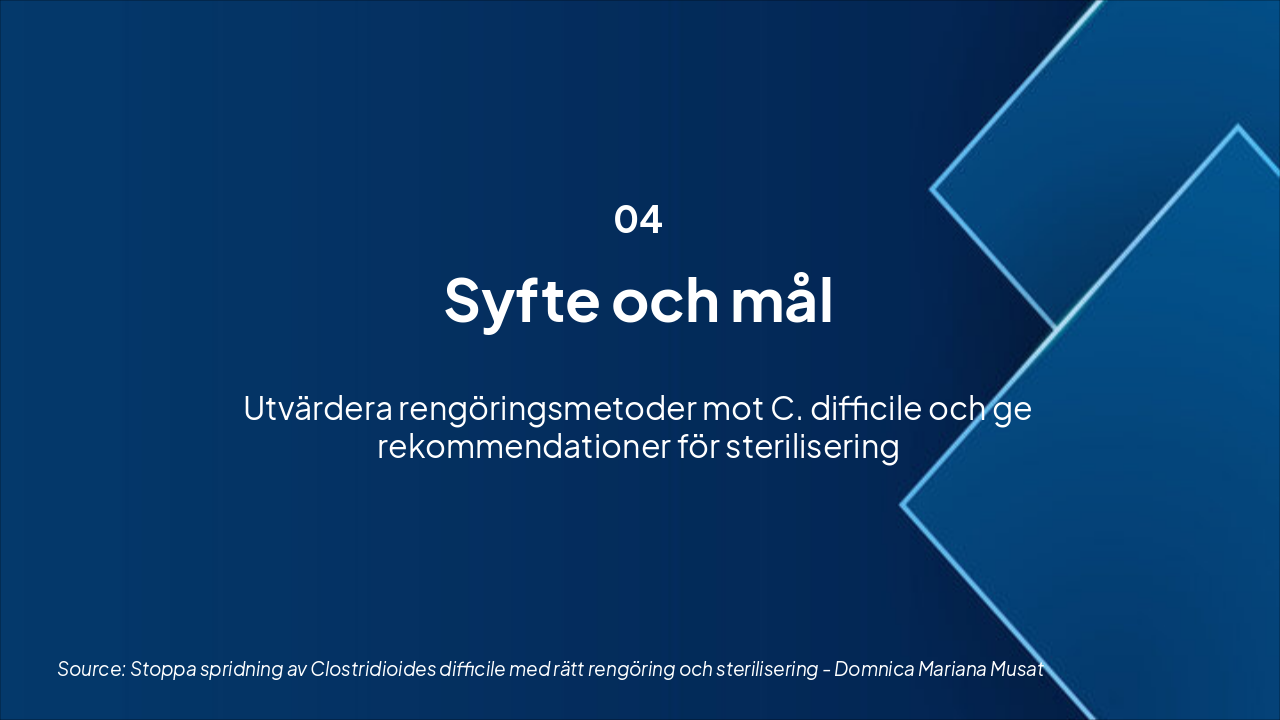 04

Syfte och mål

Utvärdera rengöringsmetoder mot C. difficile och ge rekommendationer för sterilisering

Source: Stoppa spridning av Clostridioides difficile med rätt rengöring och sterilisering - Domnica Mariana Musat